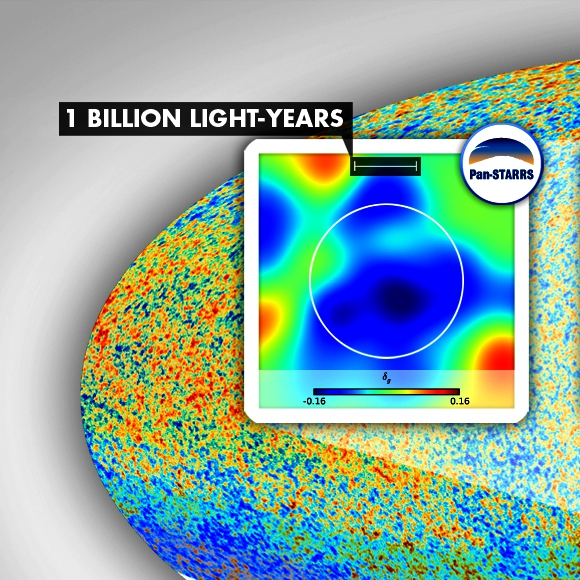 1 BILLION LIGHT-YEARS

Pan-STARRS

$\delta_g$

-0.16

0.16